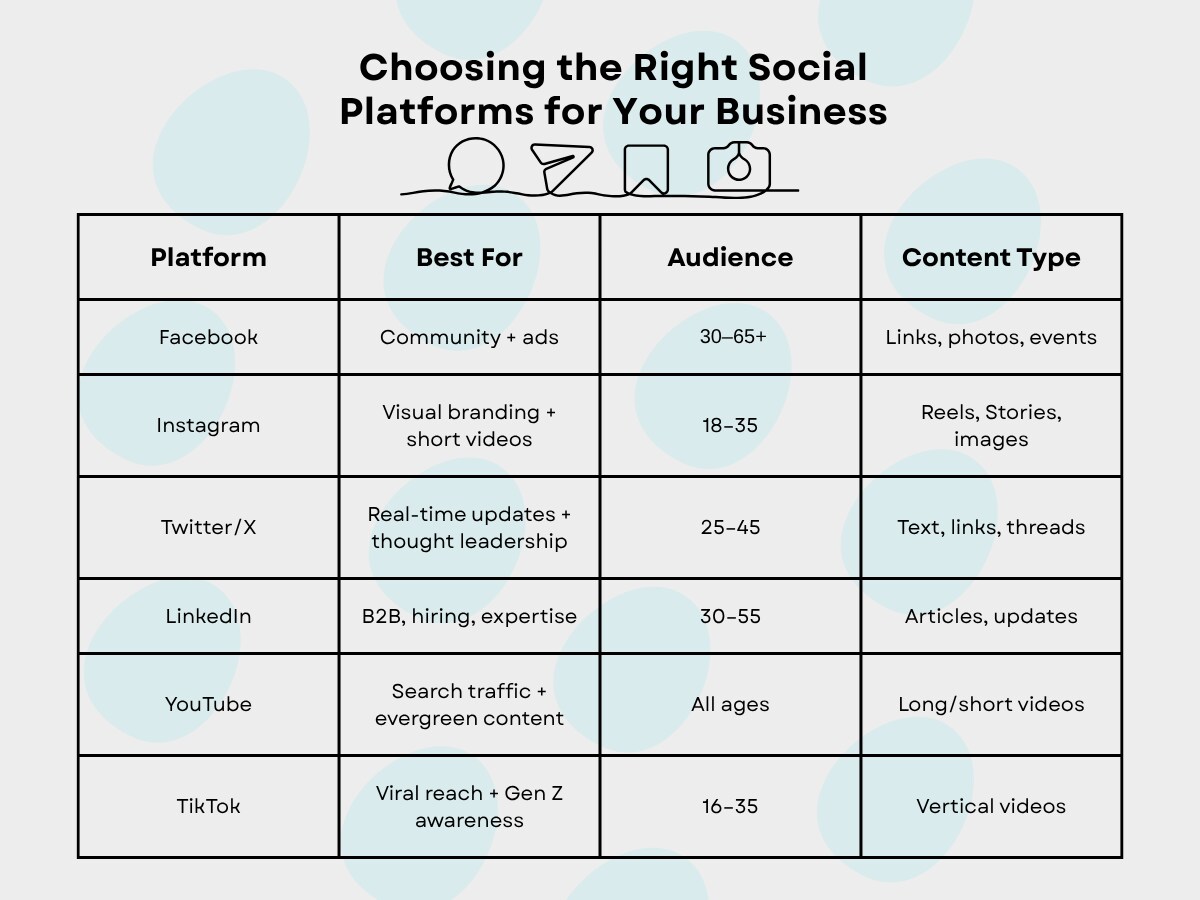 Choosing the Right Social Platforms for Your Business

| Platform | Best For | Audience | Content Type |
|---|---|---|---|
| Facebook | Community + ads | 30–65+ | Links, photos, events |
| Instagram | Visual branding + short videos | 18–35 | Reels, Stories, images |
| Twitter/X | Real-time updates + thought leadership | 25–45 | Text, links, threads |
| LinkedIn | B2B, hiring, expertise | 30–55 | Articles, updates |
| YouTube | Search traffic + evergreen content | All ages | Long/short videos |
| TikTok | Viral reach + Gen Z awareness | 16–35 | Vertical videos |